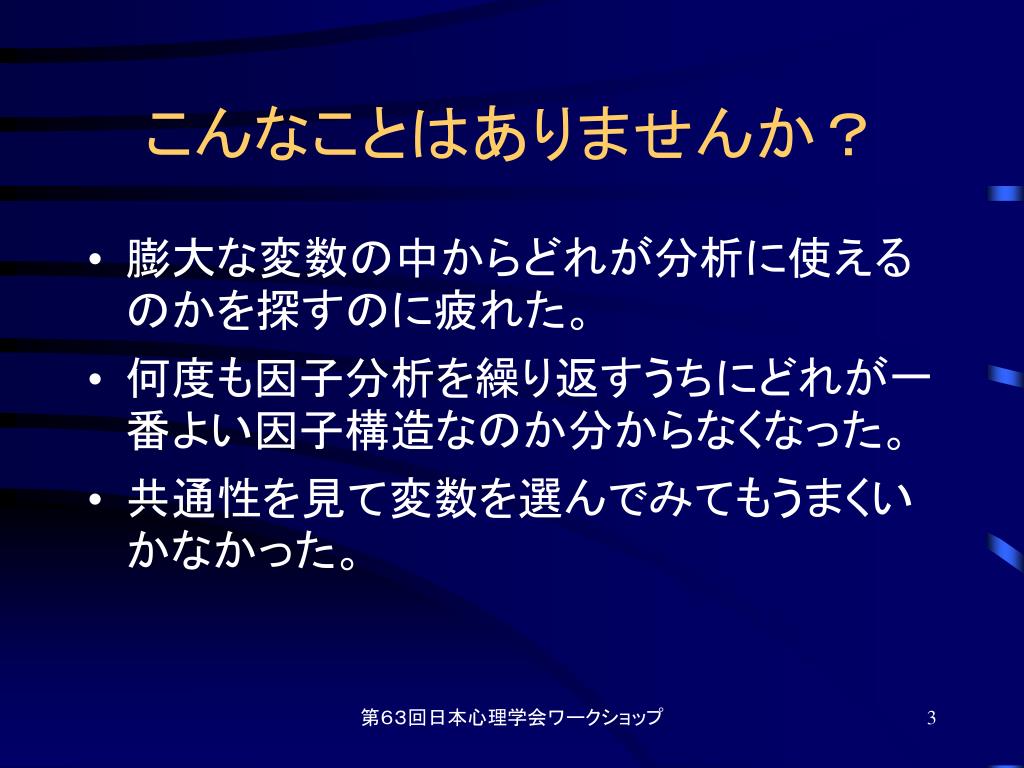 こんなことはありませんか？

• 膨大な変数の中からどれが分析に使えるのかを探すのに疲れた。

• 何度も因子分析を繰り返すうちにどれが一番よい因子構造なのか分からなくなった。

• 共通性を見て変数を選んでみてもうまくいかなかった。

第63回日本心理学会ワークショップ

3